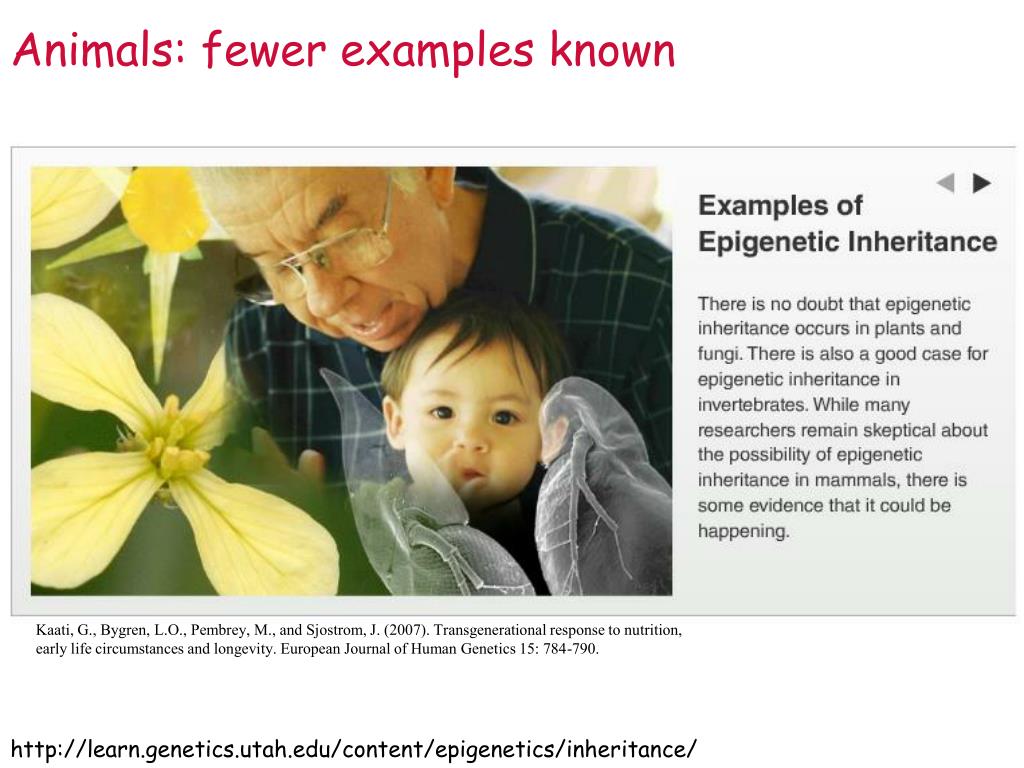 Animals: fewer examples known

Examples of Epigenetic Inheritance

There is no doubt that epigenetic inheritance occurs in plants and fungi. There is also a good case for epigenetic inheritance in invertebrates. While many researchers remain skeptical about the possibility of epigenetic inheritance in mammals, there is some evidence that it could be happening.

Kaati, G., Bygren, L.O., Pembrey, M., and Sjostrom, J. (2007). Transgenerational response to nutrition, early life circumstances and longevity. European Journal of Human Genetics 15: 784-790.

http://learn.genetics.utah.edu/content/epigenetics/inheritance/